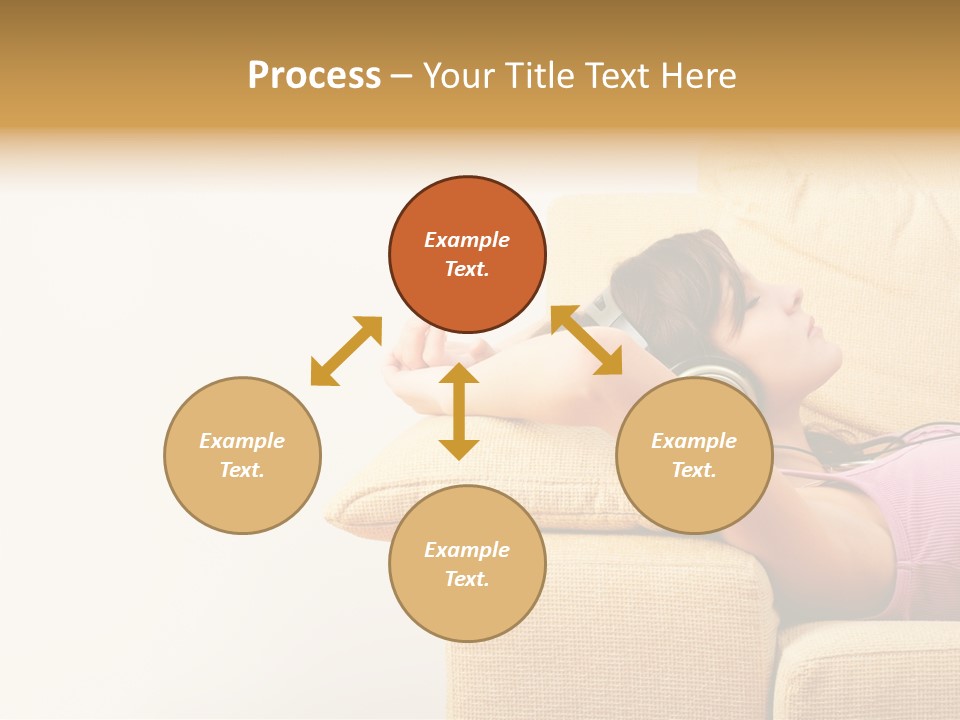 Process – Your Title Text Here

Example Text.

Example Text.

Example Text.

Example Text.